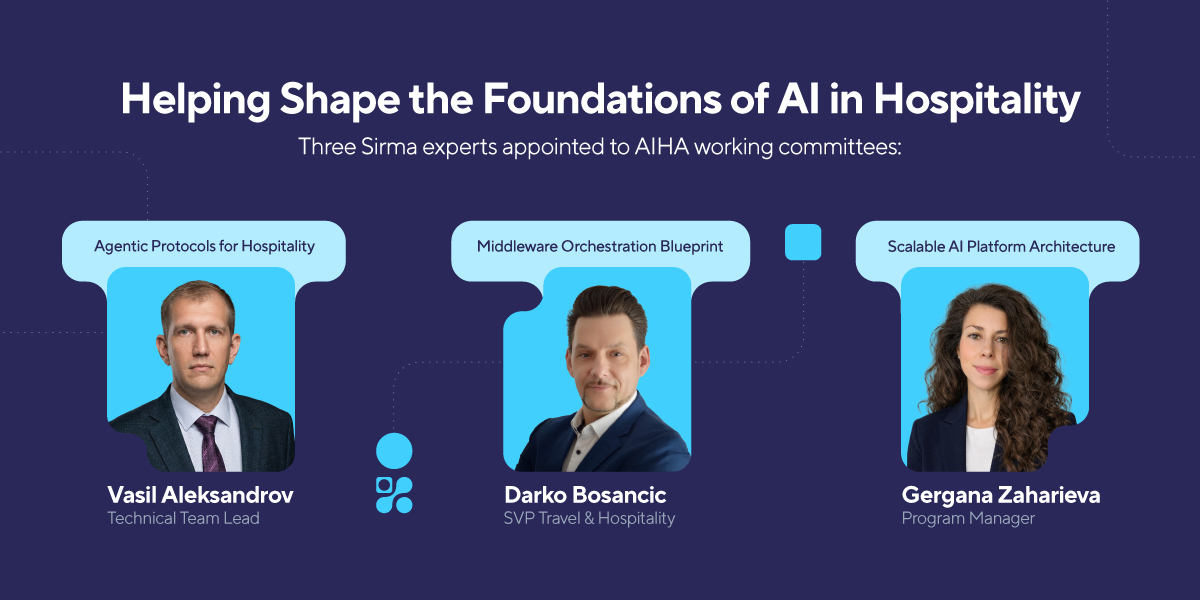 Helping Shape the Foundations of AI in Hospitality

Three Sirma experts appointed to AIHA working committees:

Agentic Protocols for Hospitality

Vasil Aleksandrov
Technical Team Lead

Middleware Orchestration Blueprint

Darko Bosancic
SVP Travel & Hospitality

Scalable AI Platform Architecture

Gergana Zaharieva
Program Manager